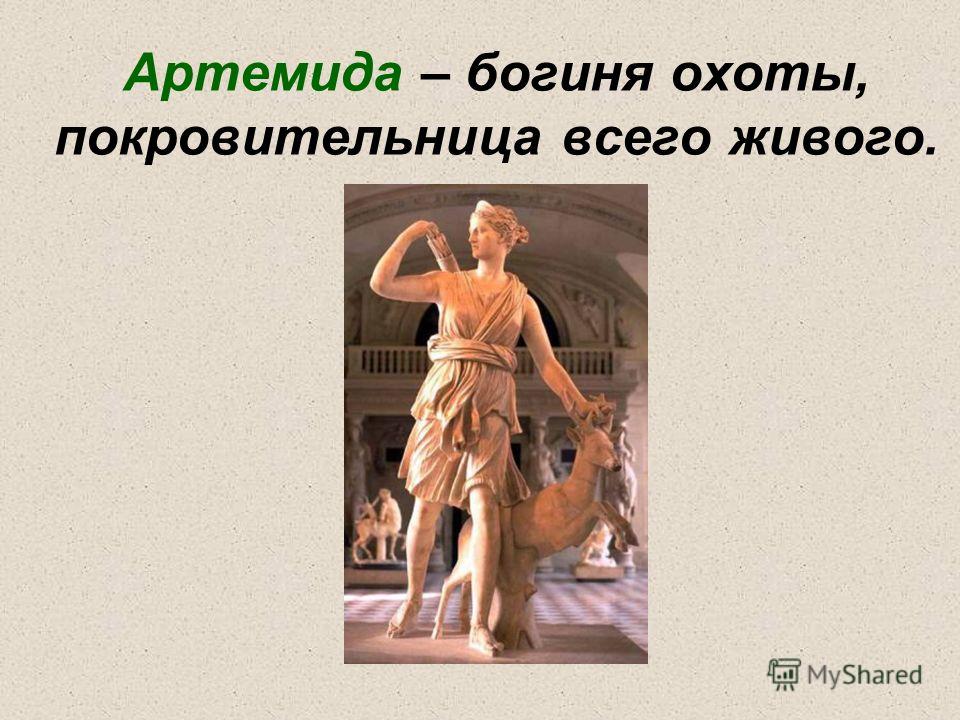 Артемида – богиня охоты, покровительница всего живого.

MyShared